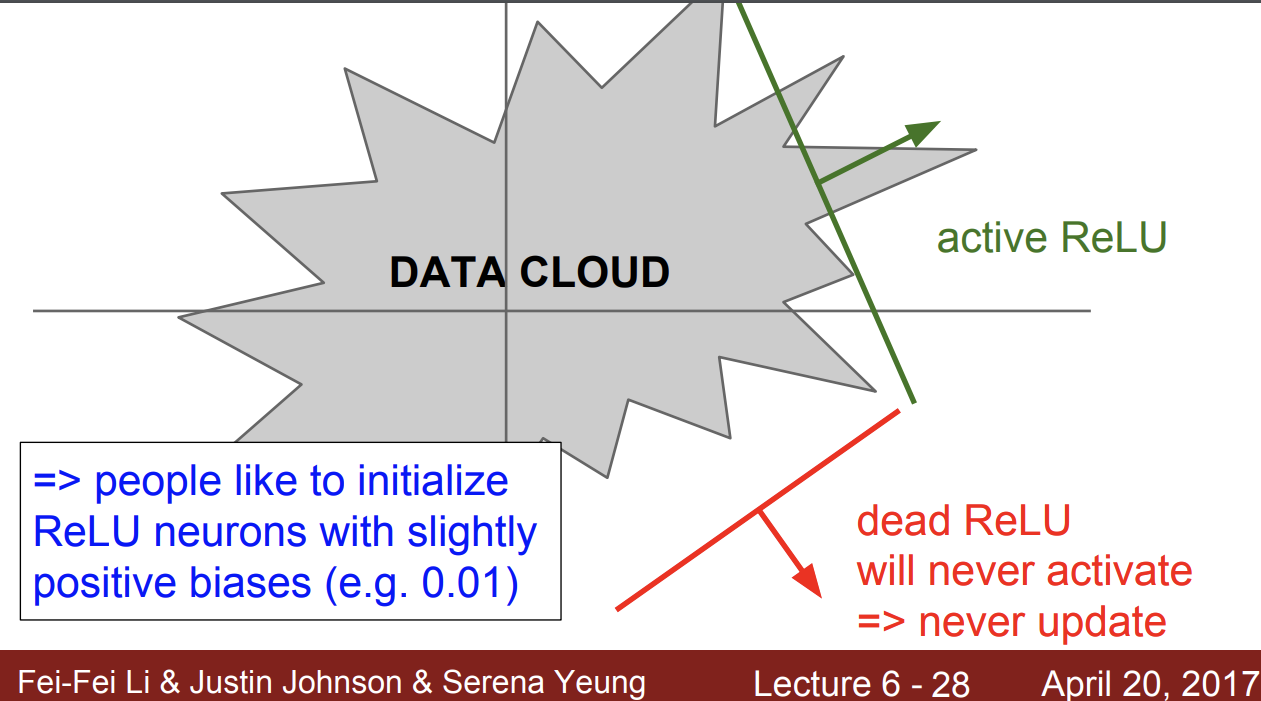 DATA CLOUD

active ReLU

=> people like to initialize ReLU neurons with slightly positive biases (e.g. 0.01)

dead ReLU
will never activate
=> never update

Fei-Fei Li & Justin Johnson & Serena Yeung    Lecture 6 - 28    April 20, 2017